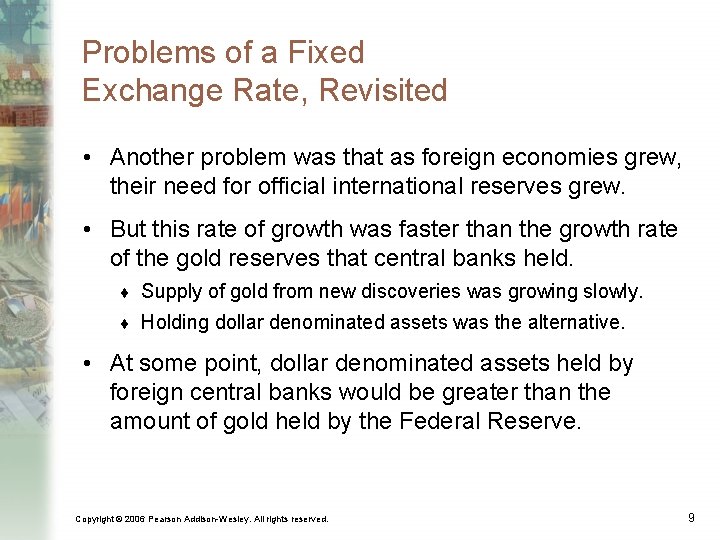 Problems of a Fixed Exchange Rate, Revisited

• Another problem was that as foreign economies grew, their need for official international reserves grew.

• But this rate of growth was faster than the growth rate of the gold reserves that central banks held.

♦ Supply of gold from new discoveries was growing slowly.

♦ Holding dollar denominated assets was the alternative.

• At some point, dollar denominated assets held by foreign central banks would be greater than the amount of gold held by the Federal Reserve.

Copyright © 2006 Pearson Addison-Wesley. All rights reserved.

9